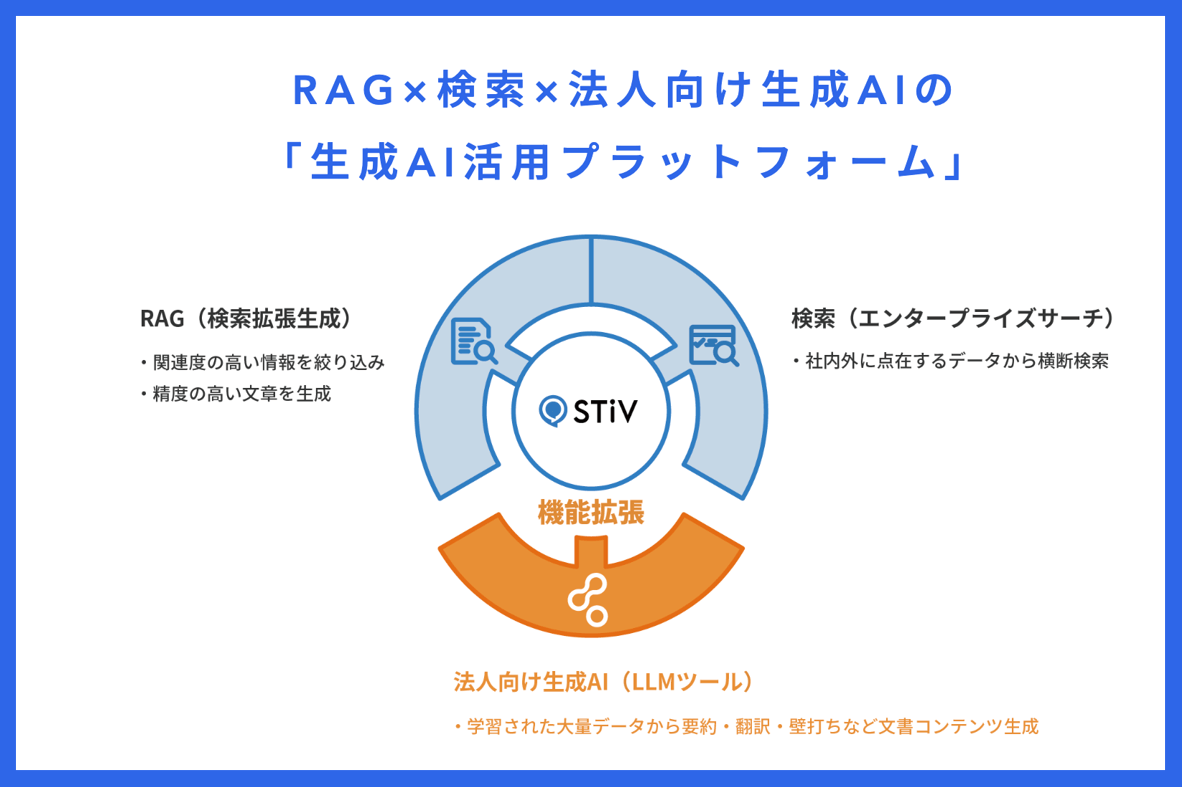 RAG×検索×法人向け生成AIの
「生成AI活用プラットフォーム」

RAG（検索拡張生成）

・関連度の高い情報を絞り込み
・精度の高い文章を生成

STiV

検索（エンタープライズサーチ）

・社内外に点在するデータから横断検索

機能拡張

法人向け生成AI（LLMツール）

・学習された大量データから要約・翻訳・壁打ちなど文書コンテンツ生成